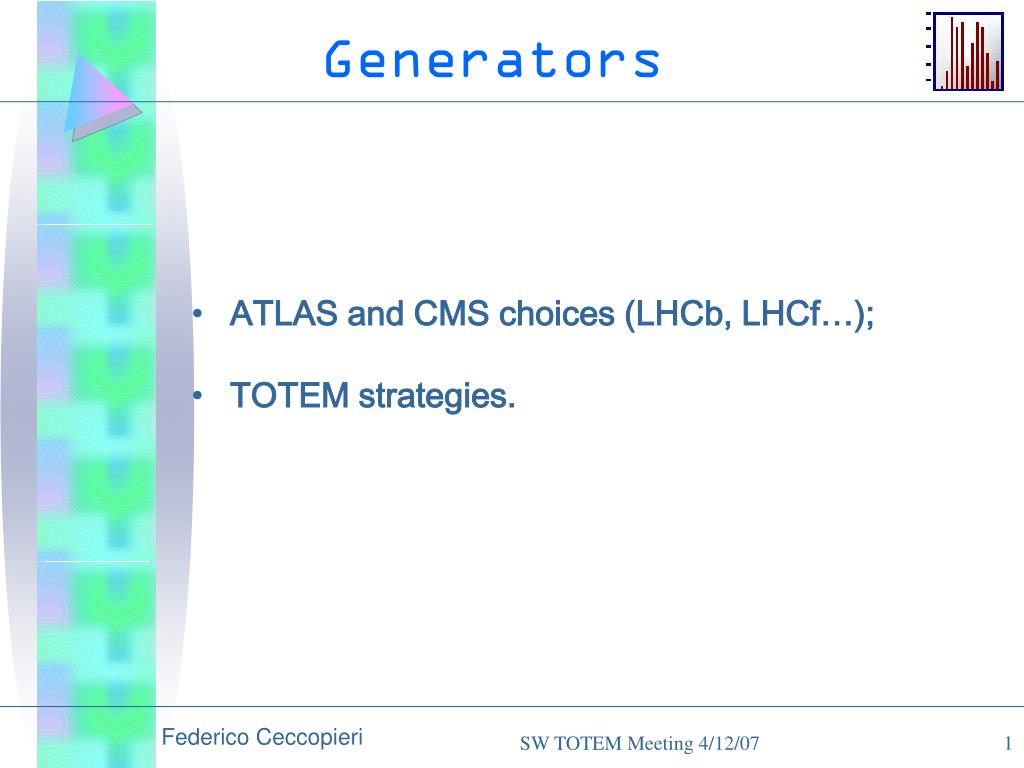 Generators

• ATLAS and CMS choices (LHCb, LHCf…);

• TOTEM strategies.

Federico Ceccopieri

SW TOTEM Meeting 4/12/07

1